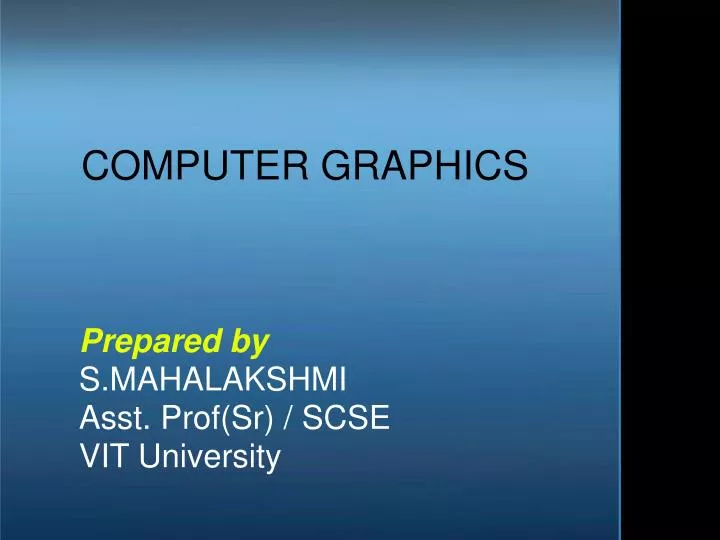 COMPUTER GRAPHICS

Prepared by
S.MAHALAKSHMI
Asst. Prof(Sr) / SCSE
VIT University